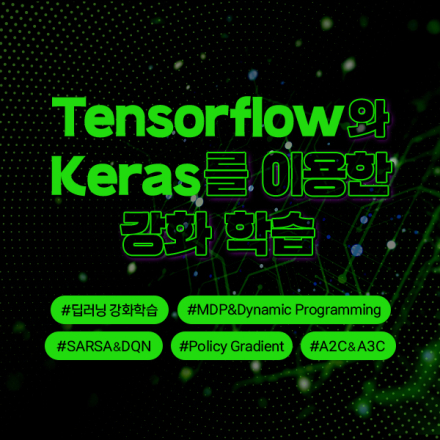 Tensorflow와 Keras를 이용한 강화 학습

#딥러닝 강화학습 #MDP&Dynamic Programming

#SARSA&DQN #Policy Gradient #A2C&A3C